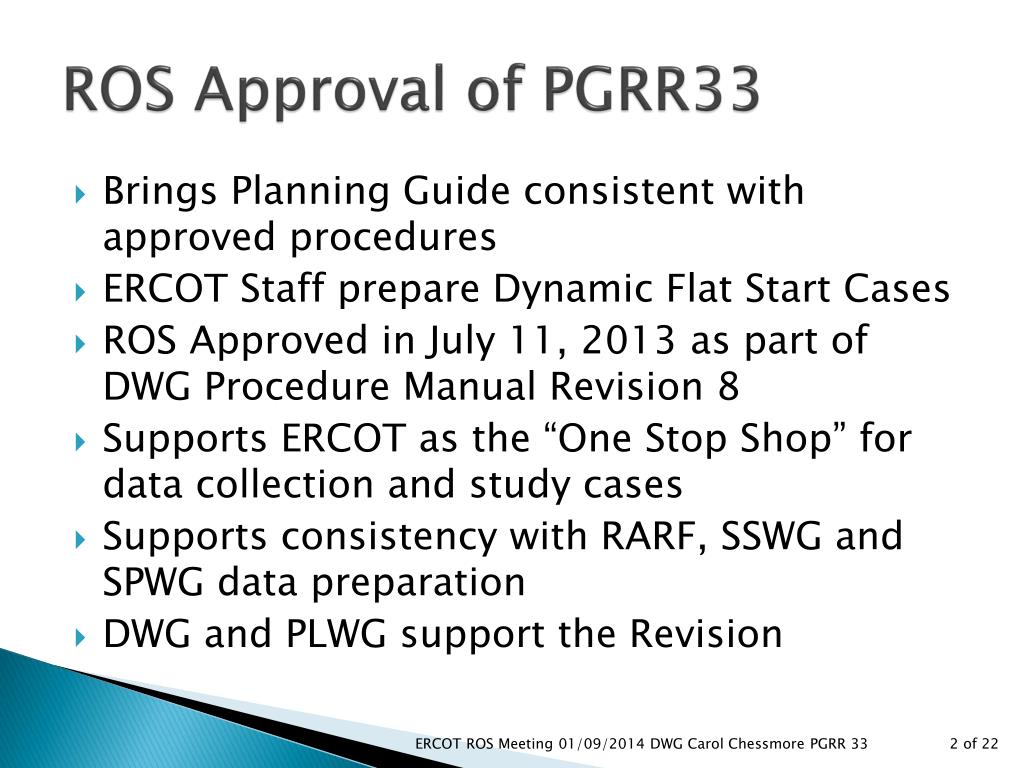 ROS Approval of PGRR33

Brings Planning Guide consistent with approved procedures

ERCOT Staff prepare Dynamic Flat Start Cases

ROS Approved in July 11, 2013 as part of DWG Procedure Manual Revision 8

Supports ERCOT as the “One Stop Shop” for data collection and study cases

Supports consistency with RARF, SSWG and SPWG data preparation

DWG and PLWG support the Revision

ERCOT ROS Meeting 01/09/2014 DWG Carol Chessmore PGRR 33

2 of 22